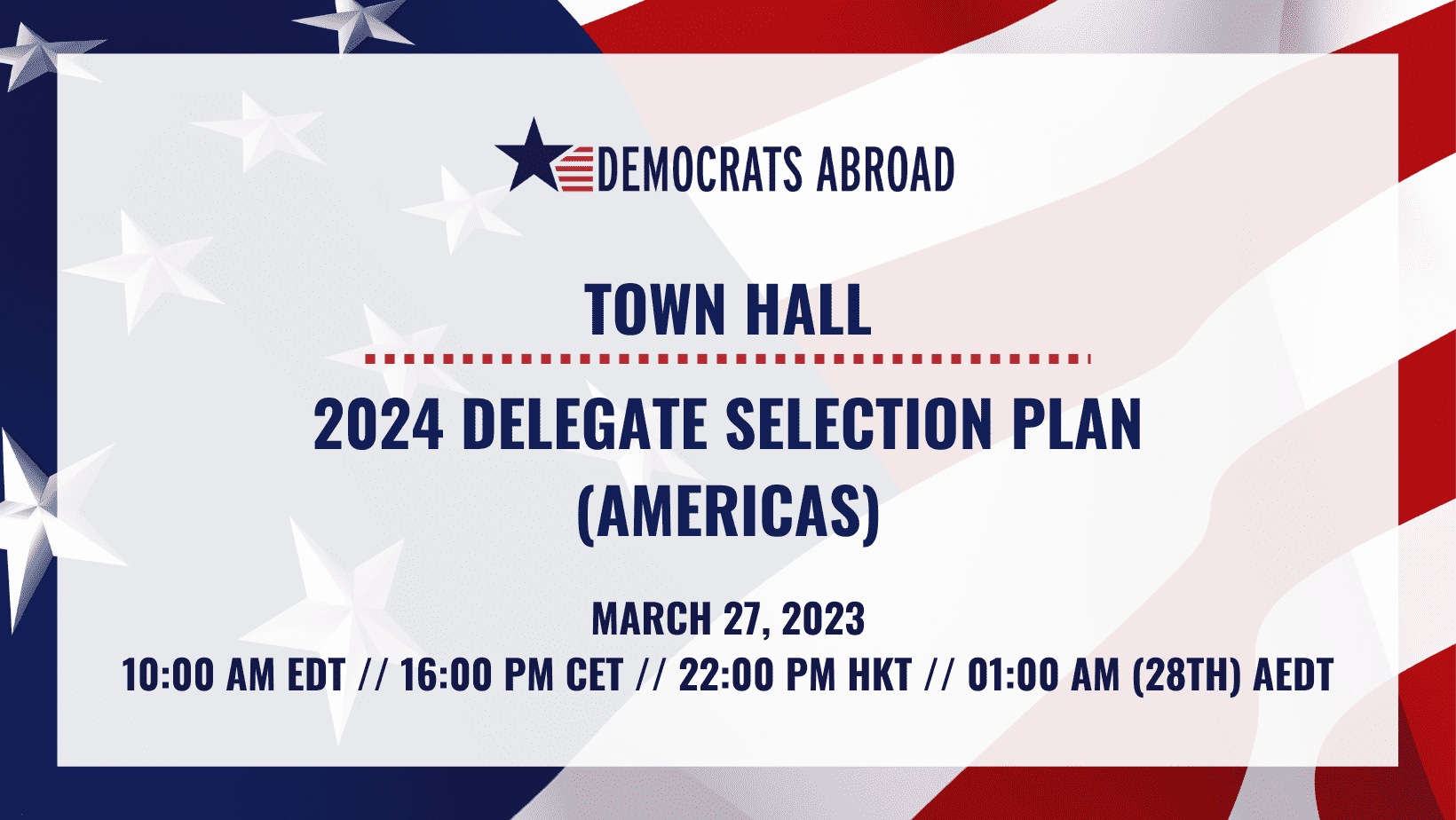 DEMOCRATS ABROAD

TOWN HALL

2024 DELEGATE SELECTION PLAN (AMERICAS)

MARCH 27, 2023
10:00 AM EDT // 16:00 PM CET // 22:00 PM HKT // 01:00 AM (28TH) AEDT